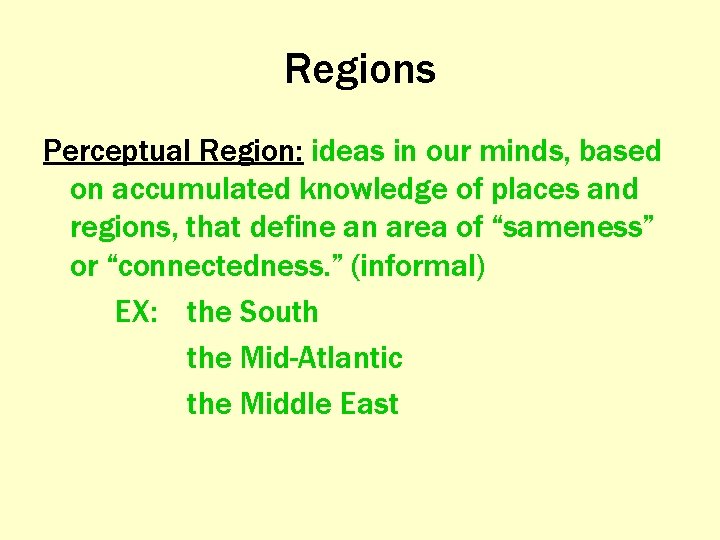 Regions

Perceptual Region: ideas in our minds, based on accumulated knowledge of places and regions, that define an area of “sameness” or “connectedness.” (informal)

EX: the South

the Mid-Atlantic

the Middle East